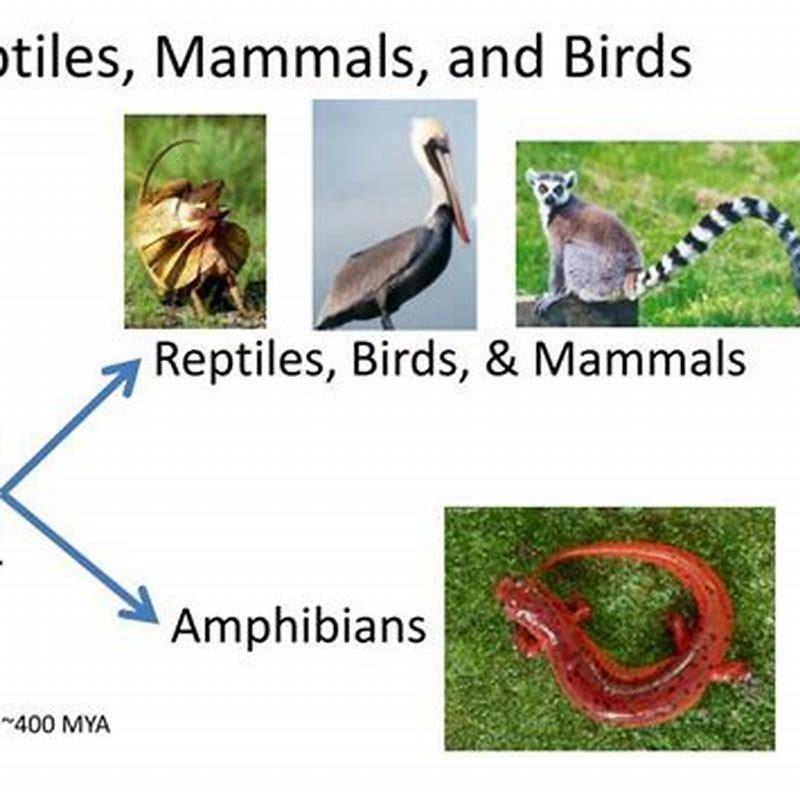 ptiles, Mammals, and Birds

Reptiles, Birds, & Mammals

Amphibians

~400 MYA